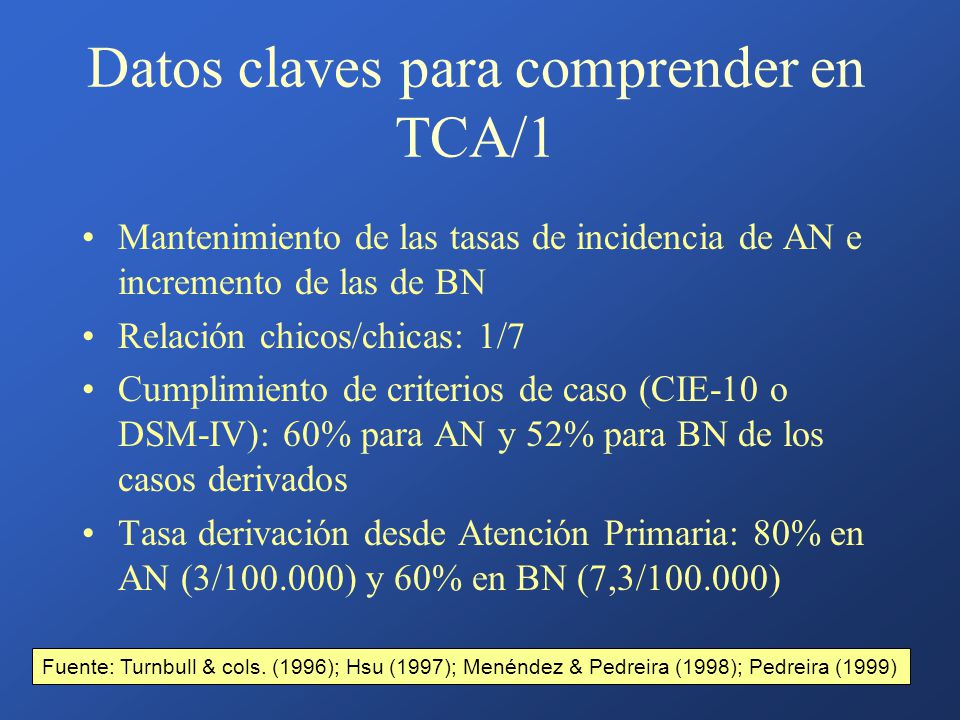 Datos claves para comprender en TCA/1

• Mantenimiento de las tasas de incidencia de AN e incremento de las de BN
• Relación chicos/chicas: 1/7
• Cumplimiento de criterios de caso (CIE-10 o DSM-IV): 60% para AN y 52% para BN de los casos derivados
• Tasa derivación desde Atención Primaria: 80% en AN (3/100.000) y 60% en BN (7,3/100.000)

Fuente: Turnbull & cols. (1996); Hsu (1997); Menéndez & Pedreira (1998); Pedreira (1999)